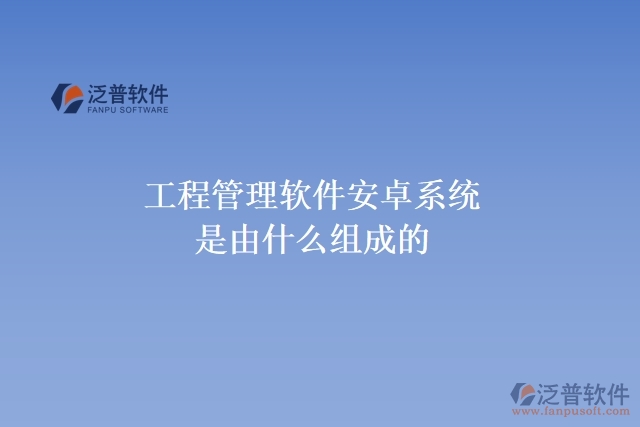 泛普软件
FANPU SOFTWARE

工程管理软件安卓系统是由什么组成的

泛普软件
www.fanpusoft.com